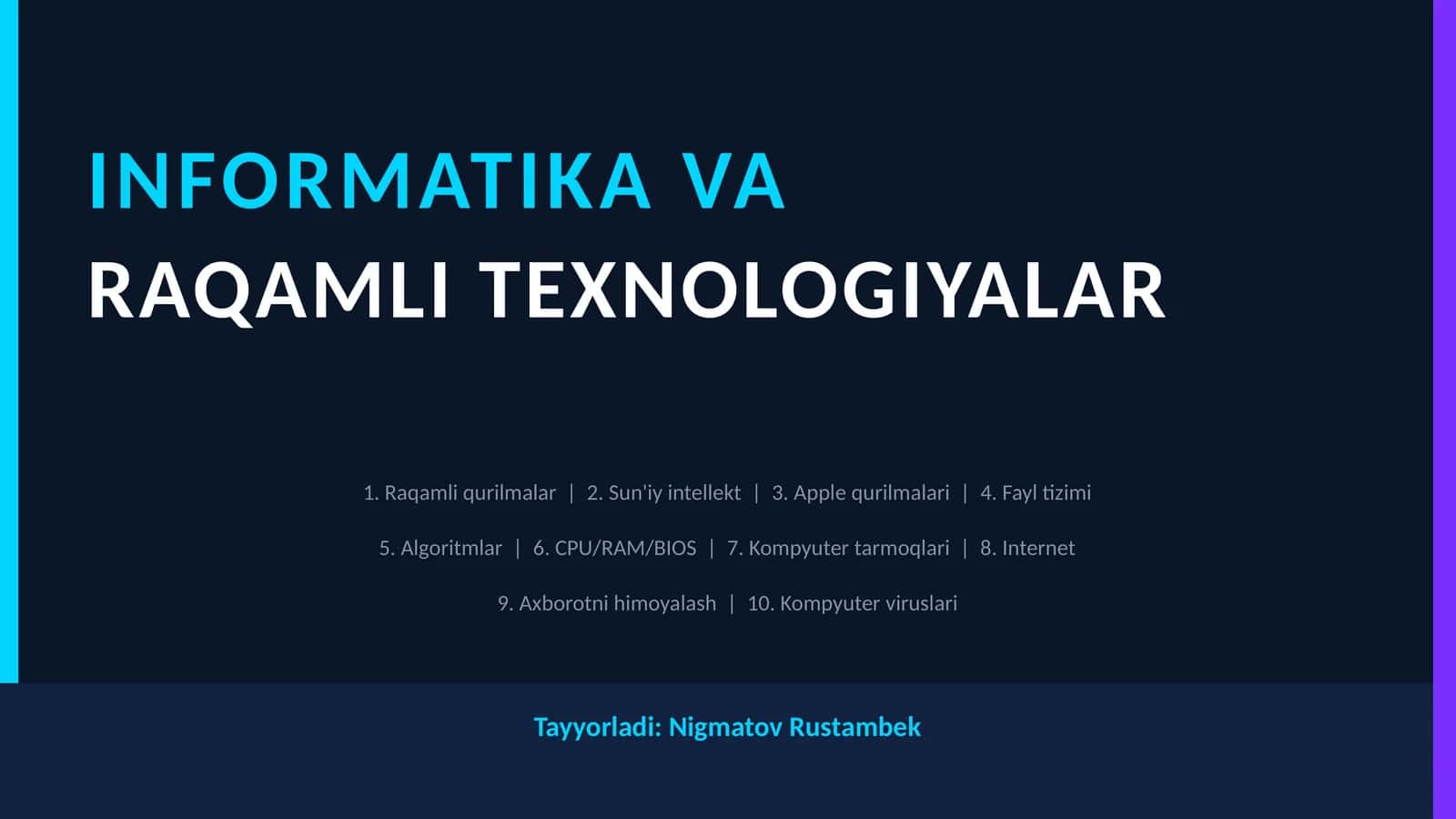 INFORMATIKA VA
RAQAMLI TEXNOLOGIYALAR

1. Raqamli qurilmalar | 2. Sun'iy intellekt | 3. Apple qurilmalari | 4. Fayl tizimi

5. Algoritmlar | 6. CPU/RAM/BIOS | 7. Kompyuter tarmoqlari | 8. Internet

9. Axborotni himoyalash | 10. Kompyuter viruslari

Tayyorladi: Nigmatov Rustambek